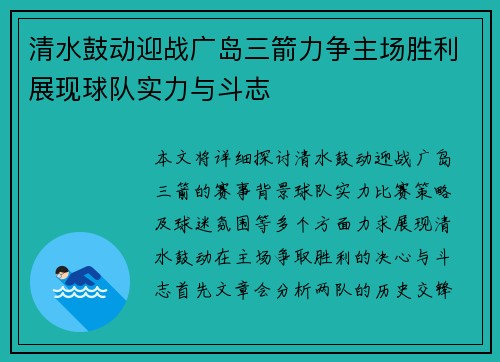 清水鼓动迎战广岛三箭力争主场胜利展现球队实力与斗志

本文将详细探讨清水鼓动迎战广岛三箭的赛事背景球队实力比赛策略及球迷氛围等多个方面力求展现清水鼓动在主场争取胜利的决心与斗志首先文章会分析两队的历史交锋